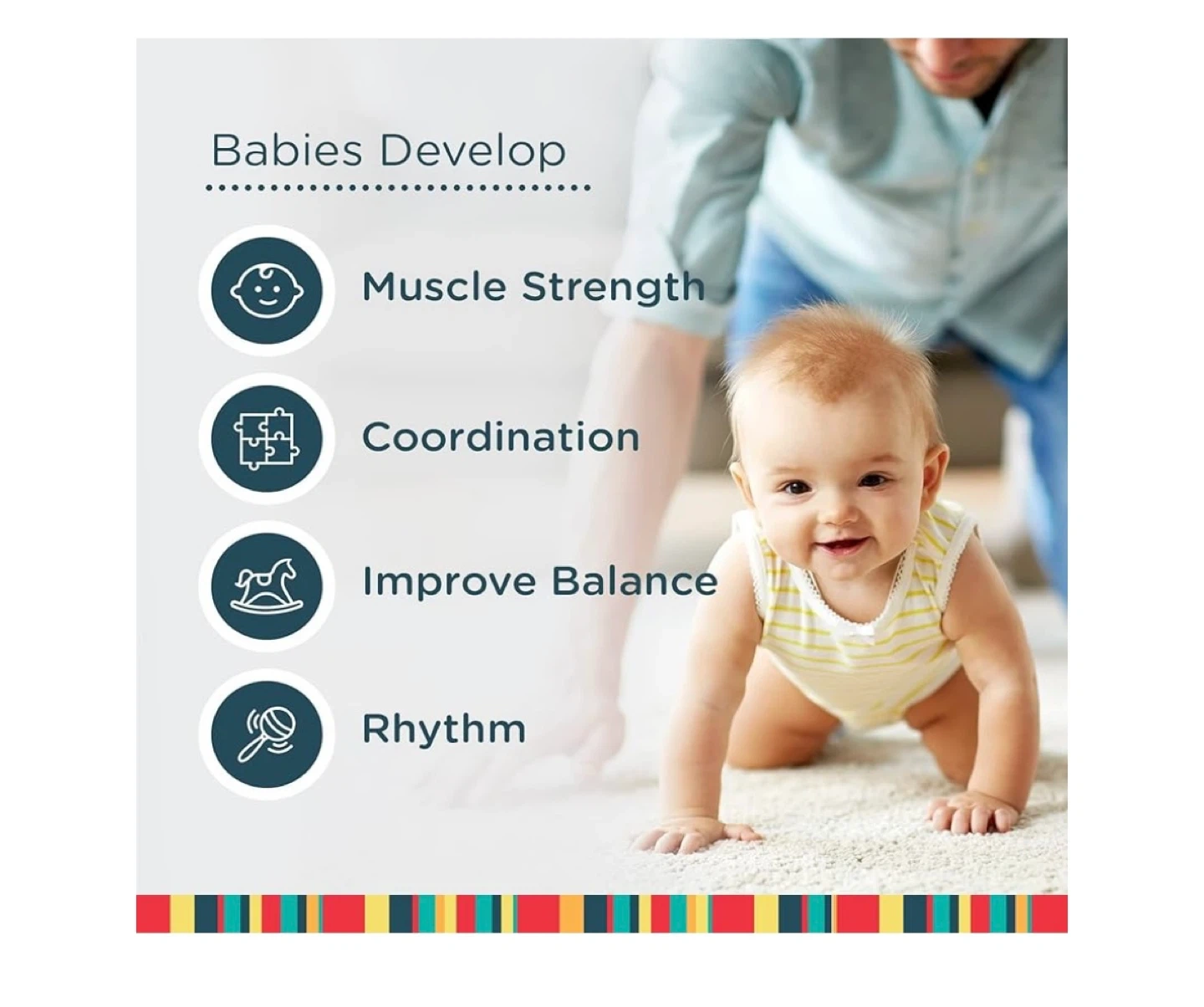 Babies Develop

Muscle Strength

Coordination

Improve Balance

Rhythm